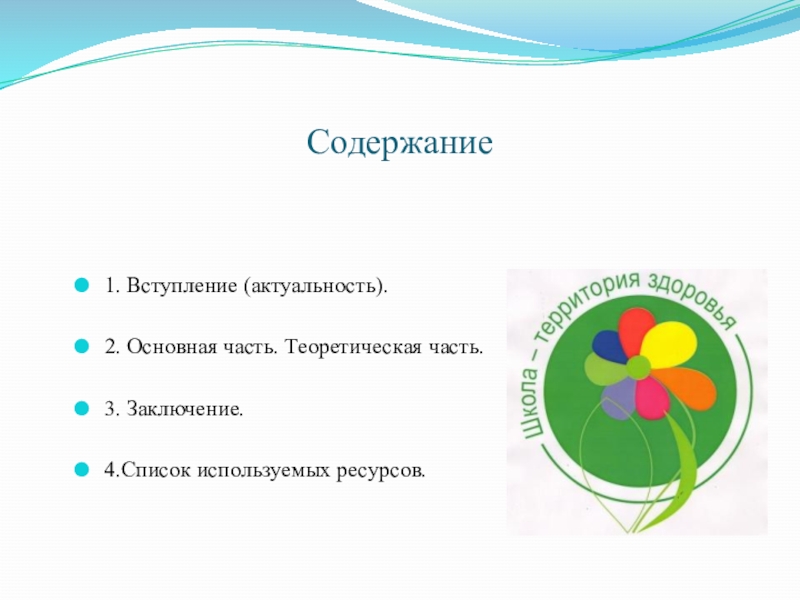 Содержание

1. Вступление (актуальность).

2. Основная часть. Теоретическая часть.

3. Заключение.

4.Список используемых ресурсов.

Школа – территория здоровья